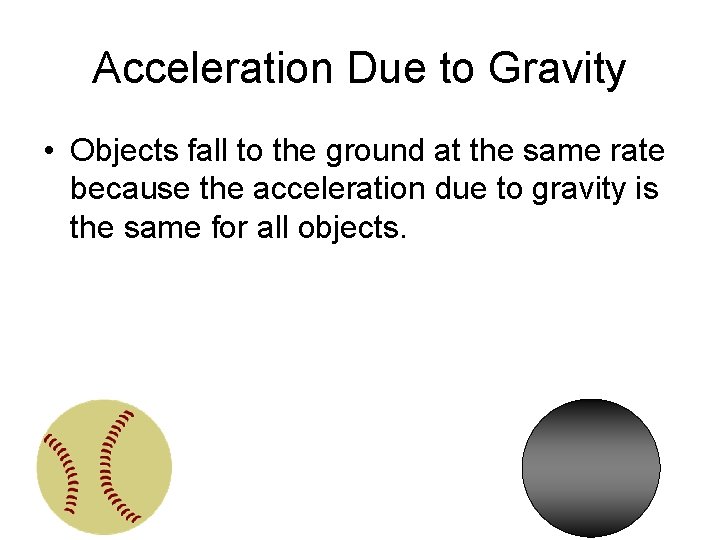 Acceleration Due to Gravity

• Objects fall to the ground at the same rate because the acceleration due to gravity is the same for all objects.